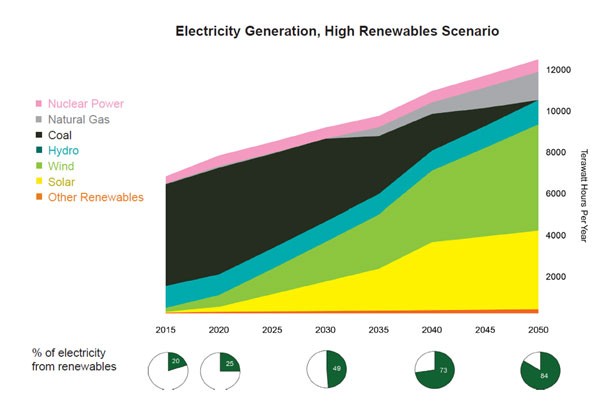 Electricity Generation, High Renewables Scenario

Nuclear Power
Natural Gas
Coal
Hydro
Wind
Solar
Other Renewables

12000
10000
8000
6000
4000
2000

Terawatt Hours Per Year

2015 2020 2025 2030 2035 2040 2045 2050

% of electricity from renewables

20
25
49
73
84